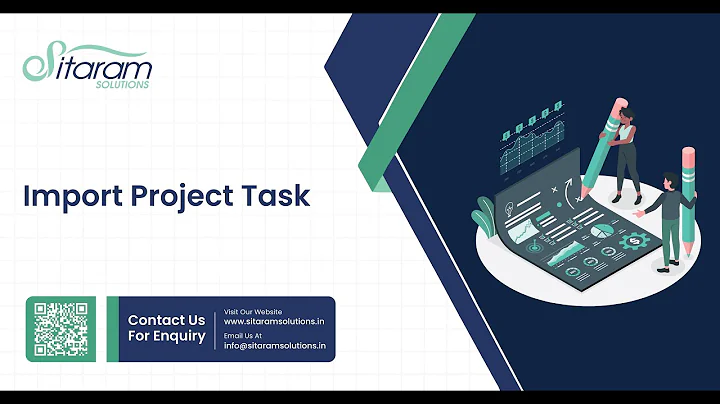 Sitaram
SOLUTIONS

Import Project Task

Contact Us For Enquiry

Visit Our Website
www.sitaramsolutions.in

Email Us At
info@sitaramsolutions.in